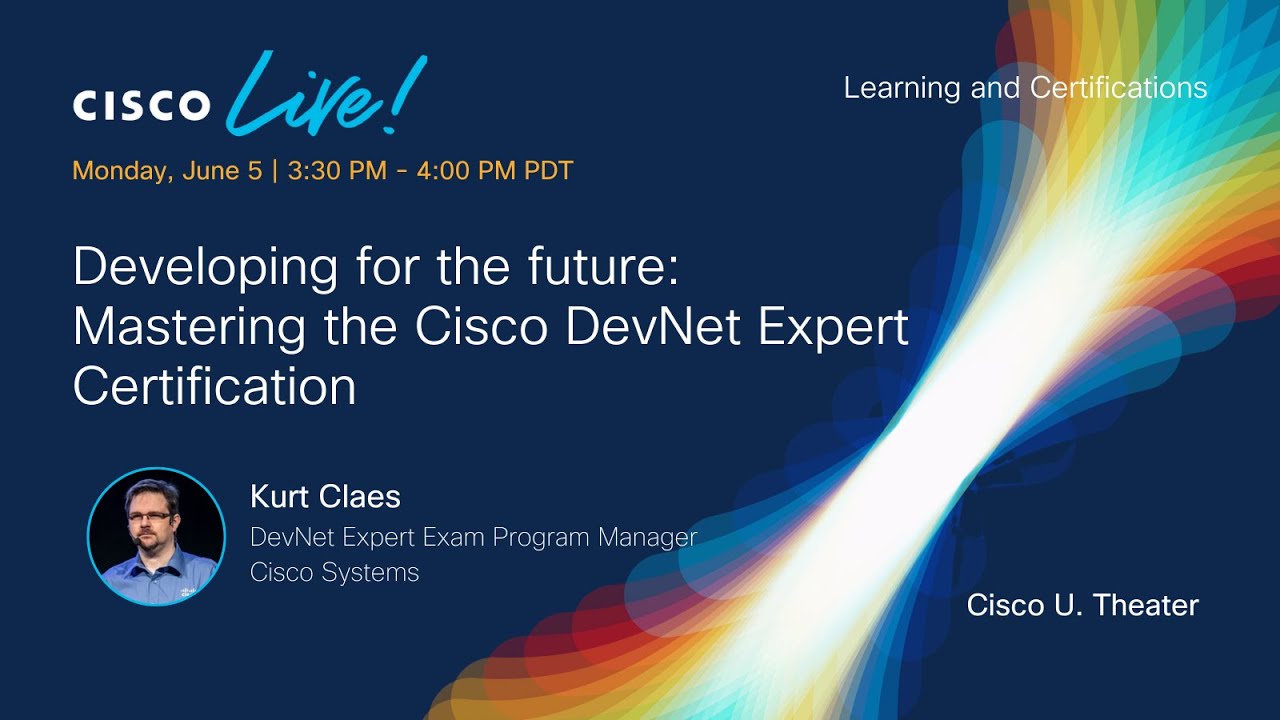 CISCO Live!

Learning and Certifications

Monday, June 5 | 3:30 PM - 4:00 PM PDT

Developing for the future: Mastering the Cisco DevNet Expert Certification

Kurt Claes
DevNet Expert Exam Program Manager
Cisco Systems

Cisco U. Theater